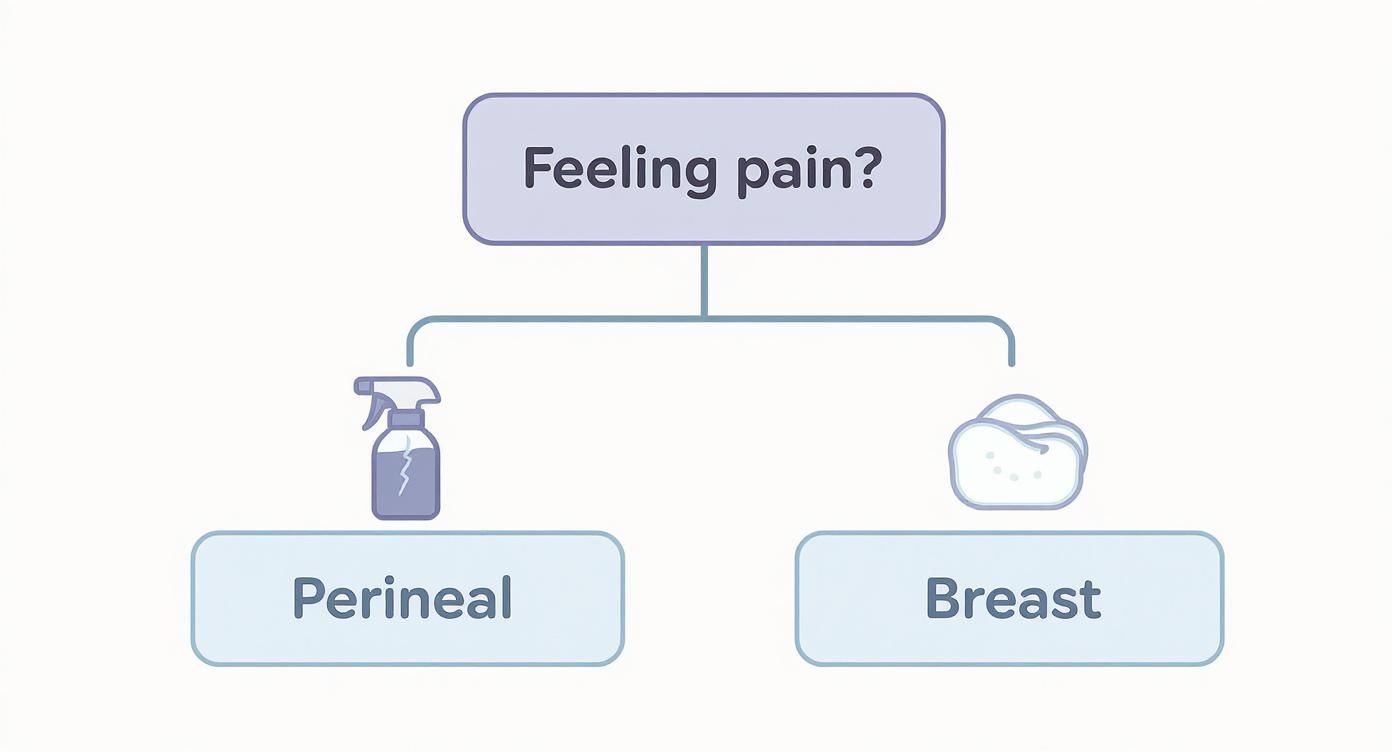 Feeling pain?

Perineal

Breast